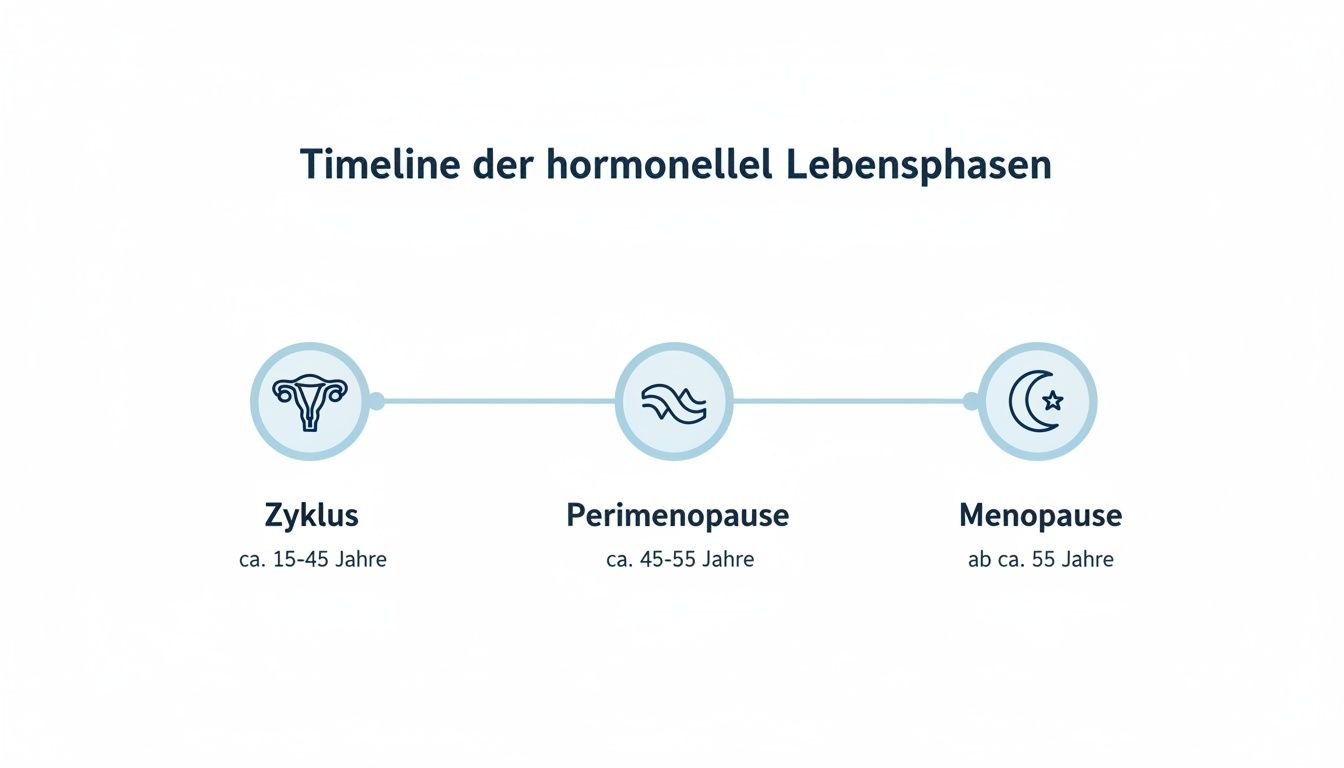 Timeline der hormonellel Lebensphasen

Zyklus
ca. 15-45 Jahre

Perimenopause
ca. 45-55 Jahre

Menopause
ab ca. 55 Jahre